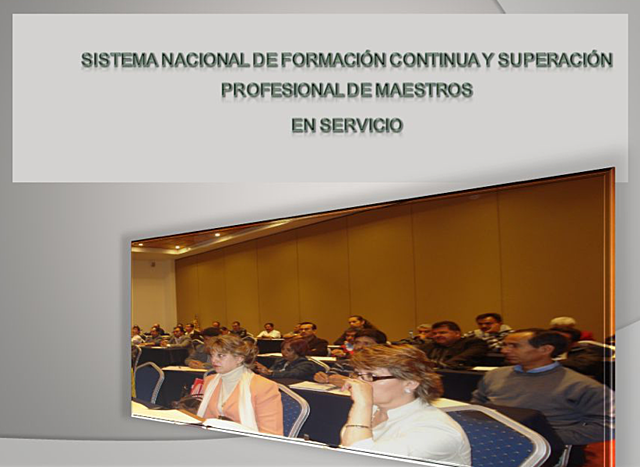 SISTEMA NACIONAL DE FORMACIÓN CONTINUA Y SUPERACIÓN PROFESIONAL DE MAESTROS EN SERVICIO